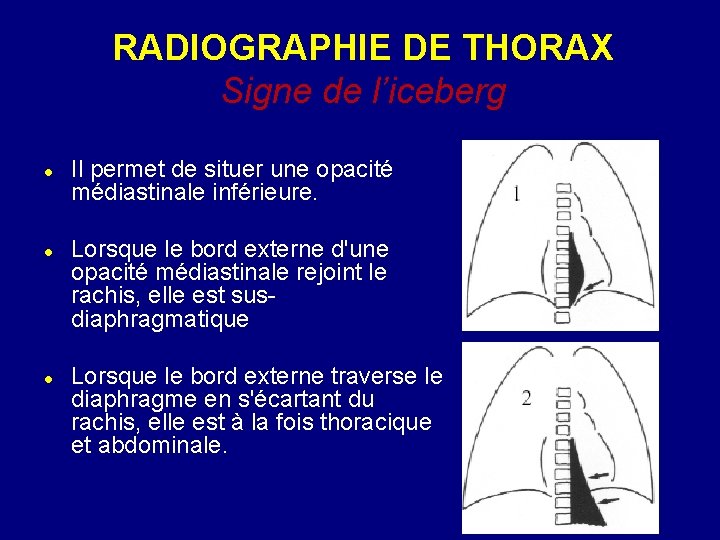 RADIOGRAPHIE DE THORAX

Signe de l'iceberg

• Il permet de situer une opacité médiastinale inférieure.

• Lorsque le bord externe d'une opacité médiastinale rejoint le rachis, elle est sus-diaphragmatique

• Lorsque le bord externe traverse le diaphragme en s'écartant du rachis, elle est à la fois thoracique et abdominale.

1

2